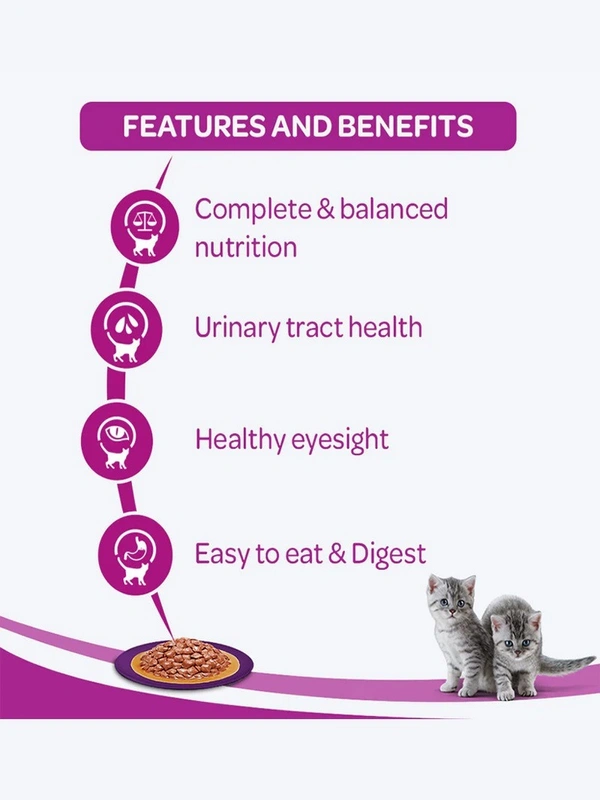 FEATURES AND BENEFITS

Complete & balanced nutrition

Urinary tract health

Healthy eyesight

Easy to eat & Digest